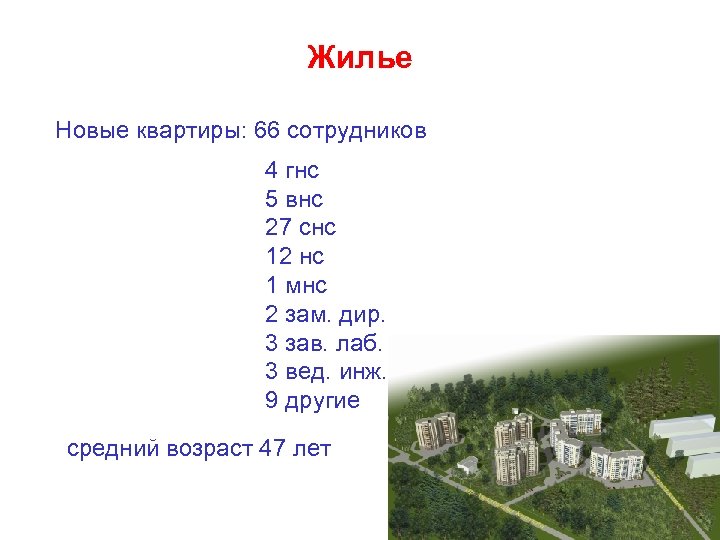 Жилье

Новые квартиры: 66 сотрудников

4 гнс
5 внс
27 снс
12 нс
1 мнс
2 зам. дир.
3 зав. лаб.
3 вед. инж.
9 другие

средний возраст 47 лет